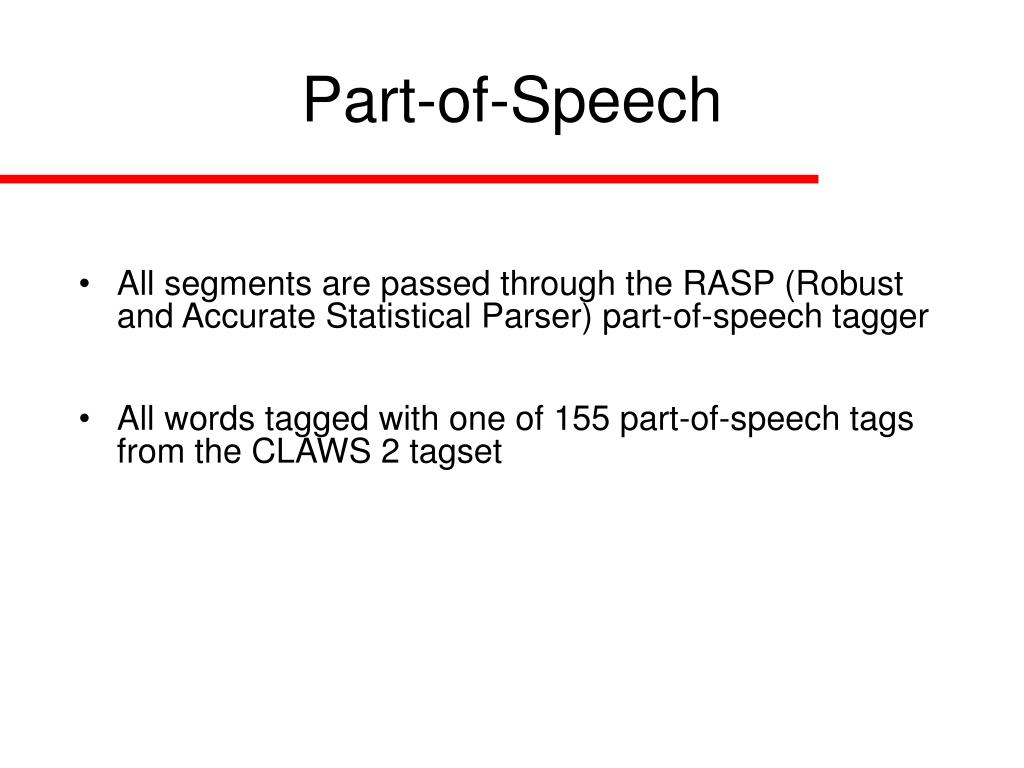 Part-of-Speech

• All segments are passed through the RASP (Robust and Accurate Statistical Parser) part-of-speech tagger

• All words tagged with one of 155 part-of-speech tags from the CLAWS 2 tagset